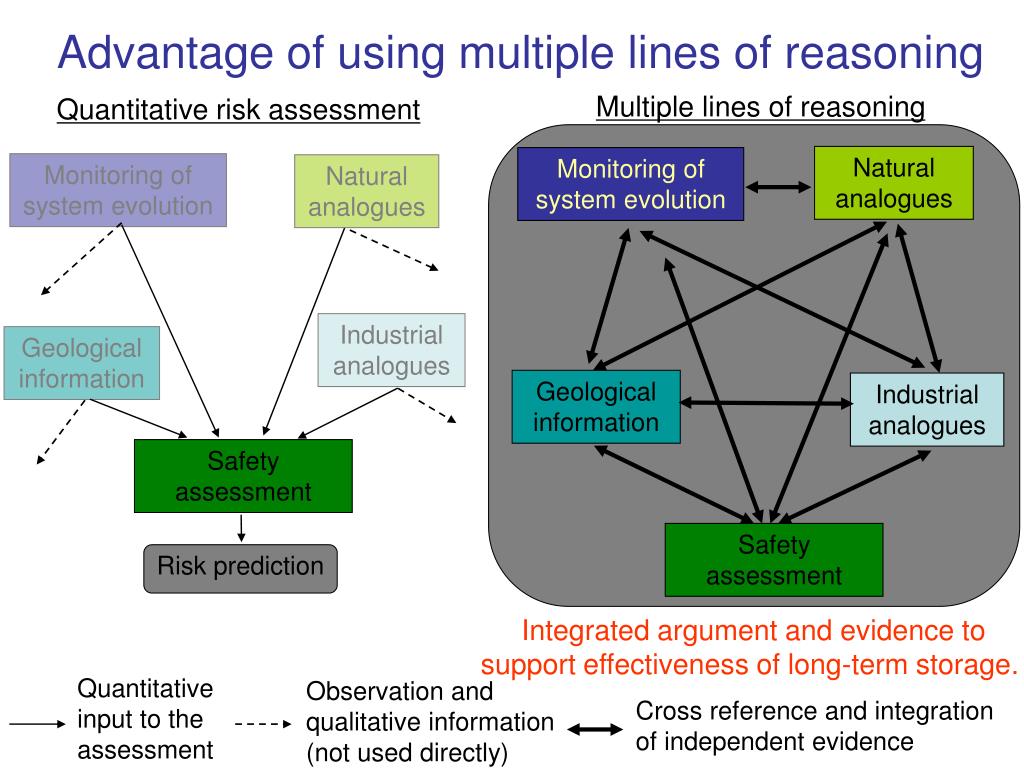 Advantage of using multiple lines of reasoning

Quantitative risk assessment

Monitoring of system evolution

Natural analogues

Geological information

Industrial analogues

Safety assessment

Risk prediction

Multiple lines of reasoning

Monitoring of system evolution

Natural analogues

Geological information

Industrial analogues

Safety assessment

Integrated argument and evidence to support effectiveness of long-term storage.

Quantitative input to the assessment

Observation and qualitative information (not used directly)

Cross reference and integration of independent evidence